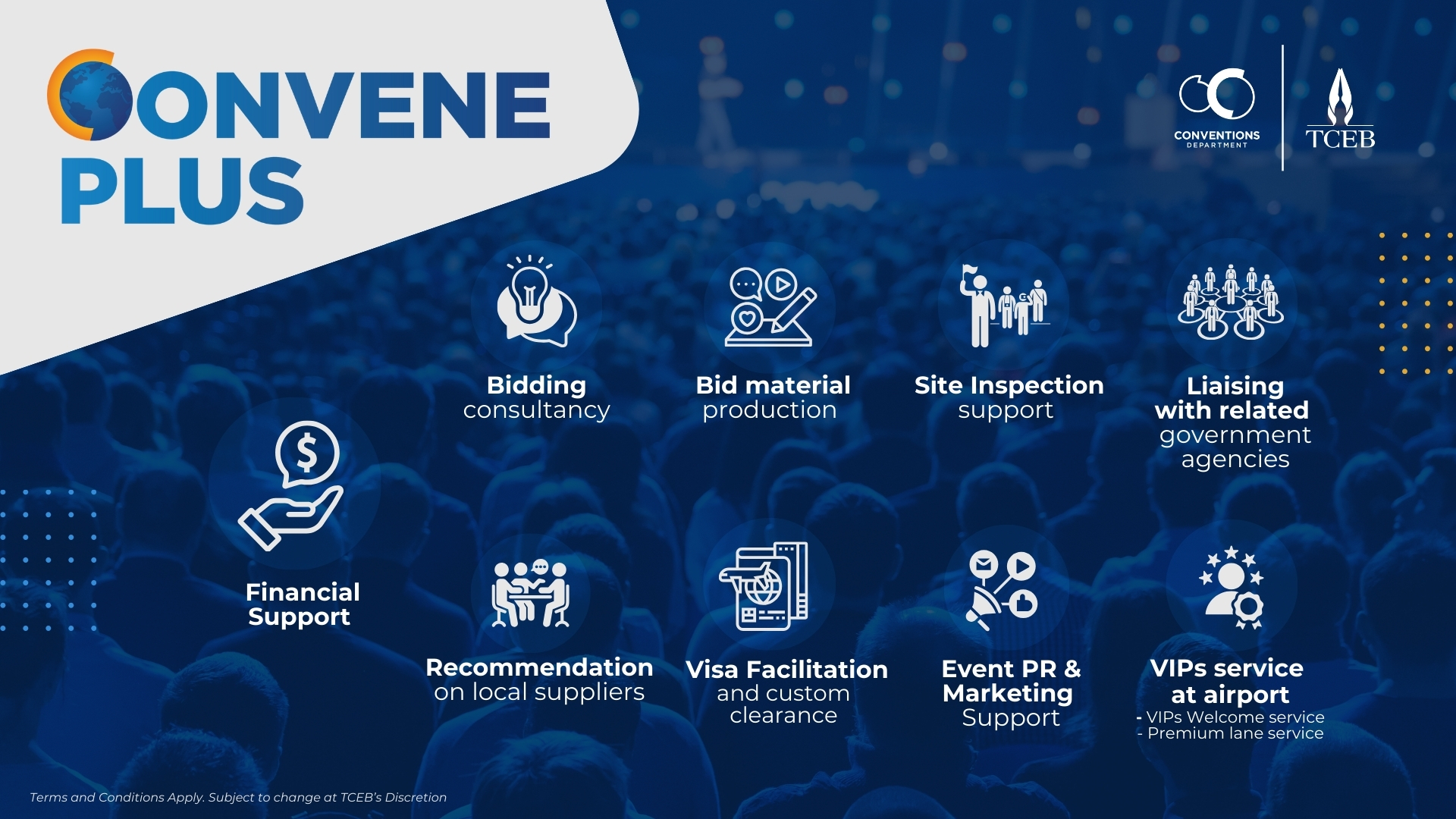 CONVENE PLUS

CONVENTIONS DEPARTMENT

TCEB

Bidding consultancy

Bid material production

Site Inspection support

Liaising with related government agencies

Financial Support

Recommendation on local suppliers

Visa Facilitation and custom clearance

Event PR & Marketing Support

VIPs service at airport
- VIPs Welcome service
- Premium lane service

Terms and Conditions Apply. Subject to change at TCEB's Discretion